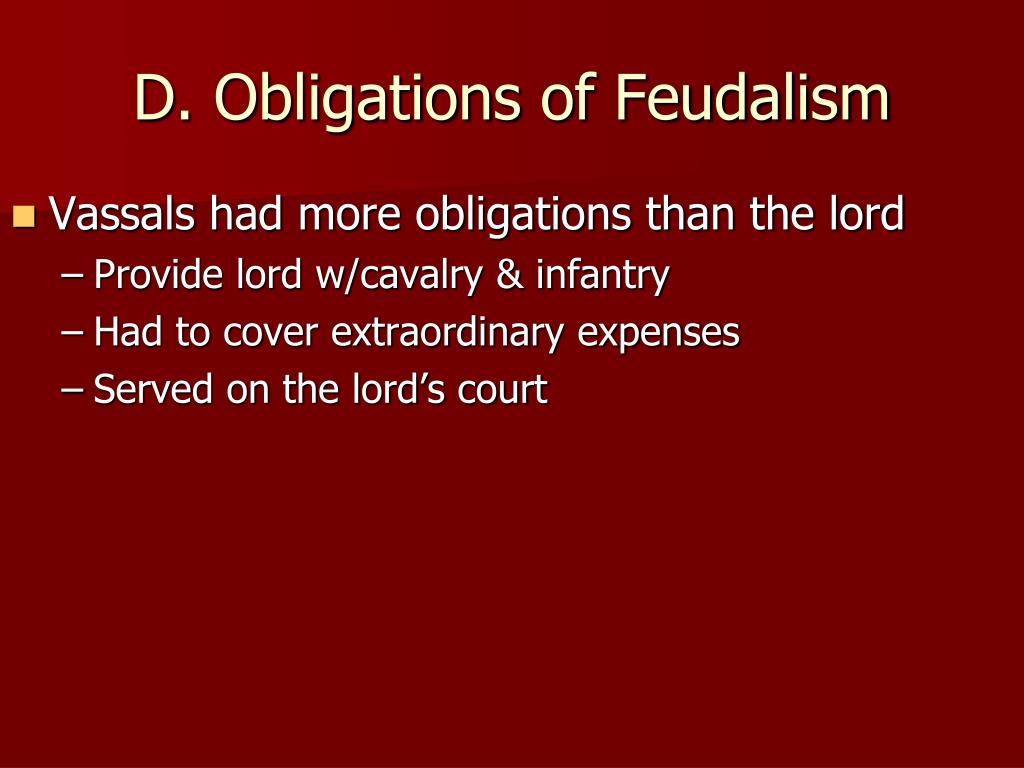 D. Obligations of Feudalism

Vassals had more obligations than the lord
– Provide lord w/cavalry & infantry
– Had to cover extraordinary expenses
– Served on the lord’s court